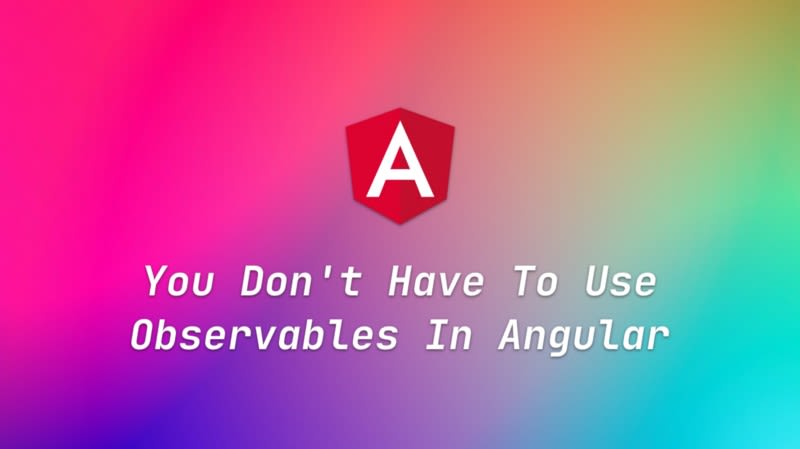 A

You Don't Have To Use Observables In Angular